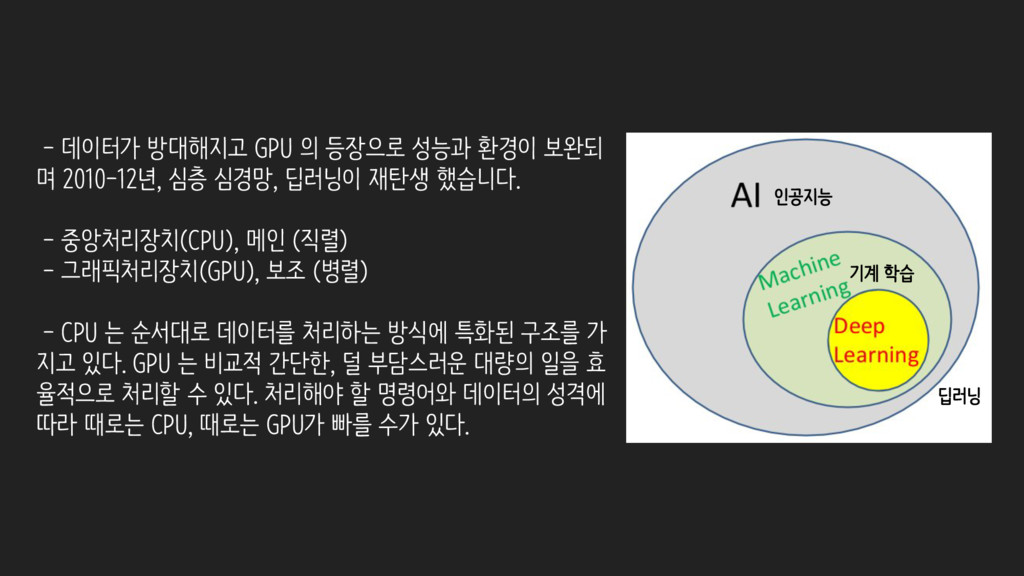 - 데이터가 방대해지고 GPU 의 등장으로 성능과 환경이 보완되며 2010-12년, 심층 심경망, 딥러닝이 재탄생 했습니다.

- 중앙처리장치(CPU), 메인 (직렬)
- 그래픽처리장치(GPU), 보조 (병렬)

- CPU 는 순서대로 데이터를 처리하는 방식에 특화된 구조를 가지고 있다. GPU 는 비교적 간단한, 덜 부담스러운 대량의 일을 효율적으로 처리할 수 있다. 처리해야 할 명령어와 데이터의 성격에 따라 때로는 CPU, 때로는 GPU가 빠를 수가 있다.

AI 인공지능
Machine Learning 기계 학습
Deep Learning
딥러닝